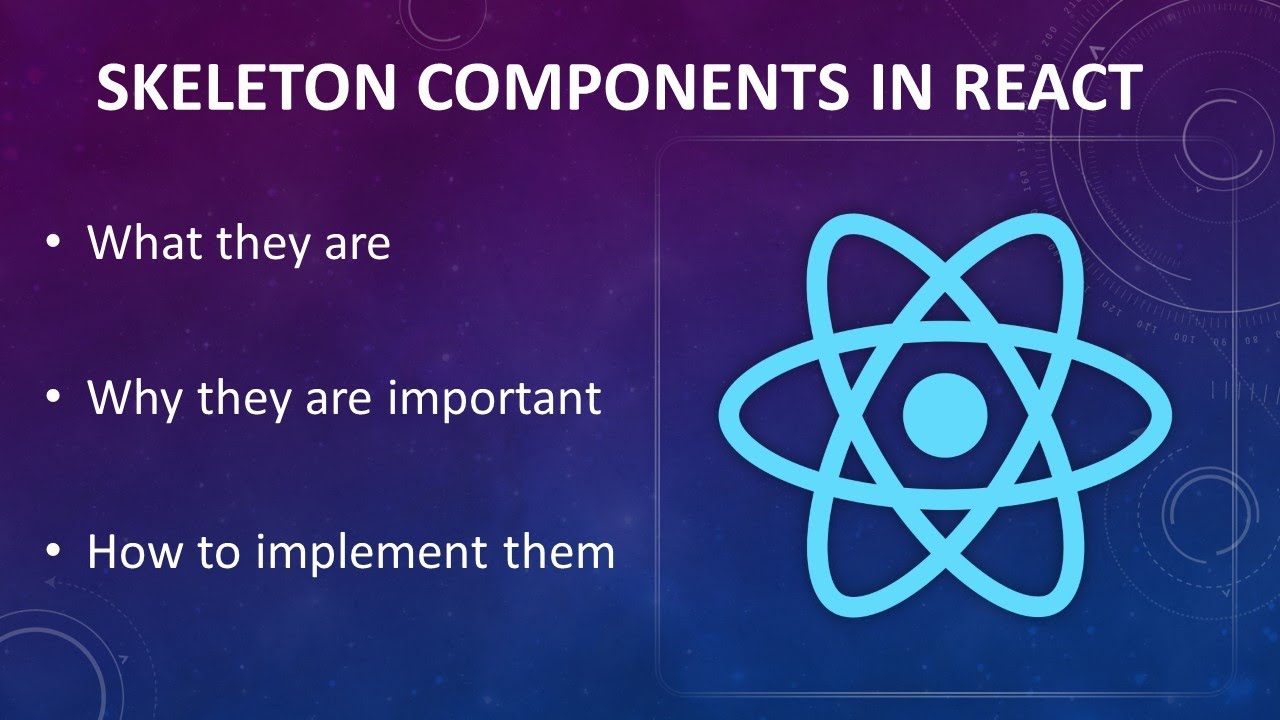 SKELETON COMPONENTS IN REACT

• What they are

• Why they are important

• How to implement them